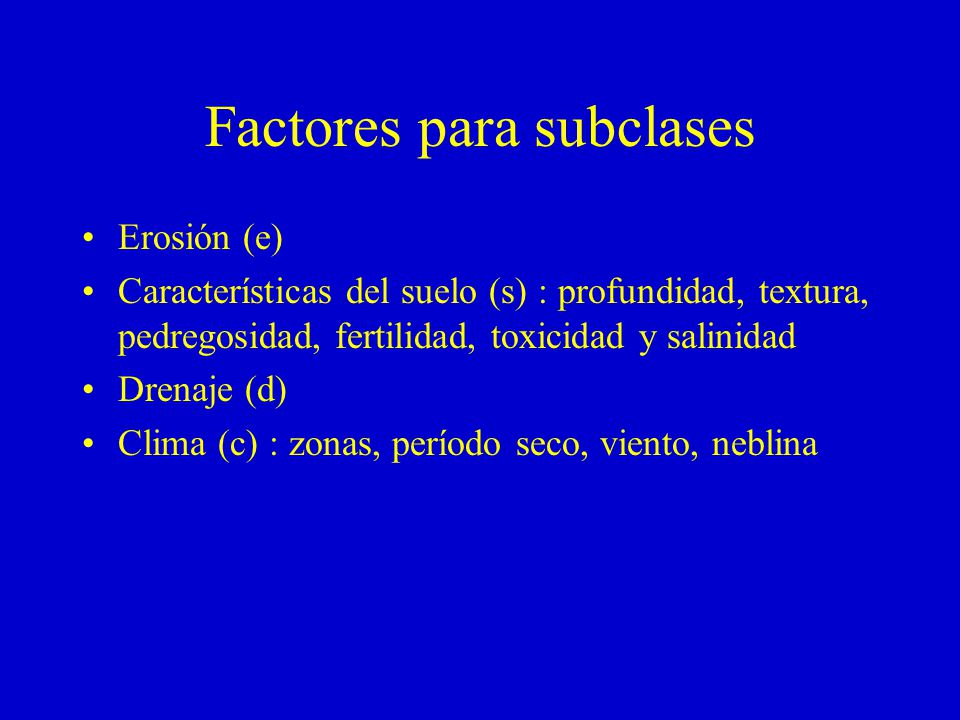 Factores para subclases

• Erosión (e)
• Características del suelo (s) : profundidad, textura, pedregosidad, fertilidad, toxicidad y salinidad
• Drenaje (d)
• Clima (c) : zonas, período seco, viento, neblina